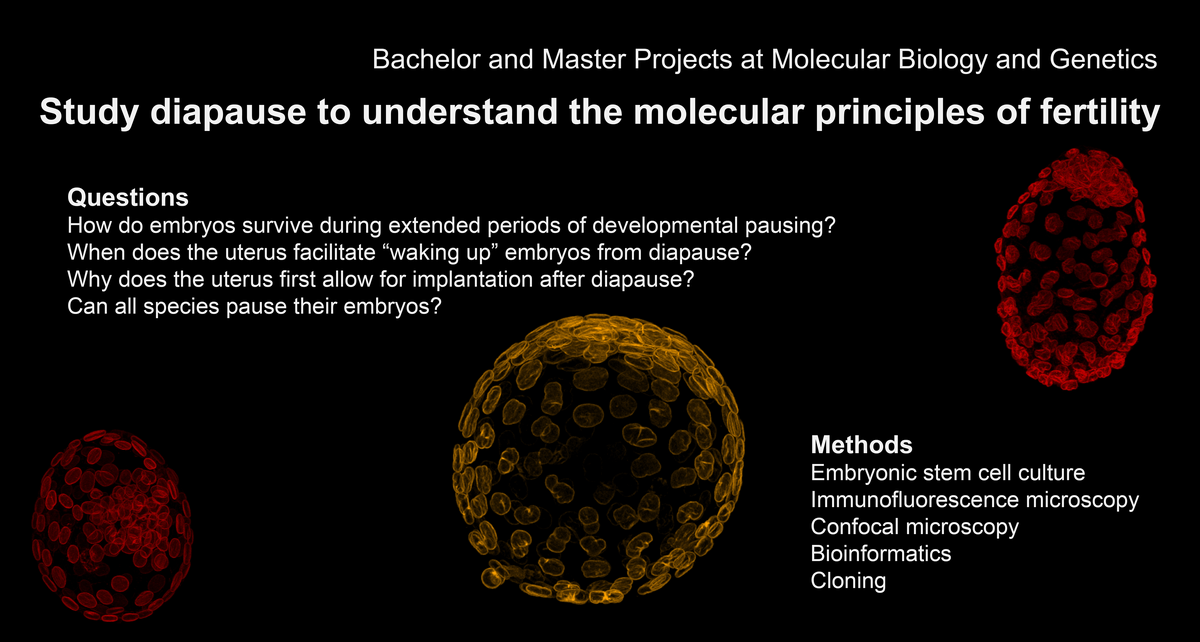 Bachelor and Master Projects at Molecular Biology and Genetics

Study diapause to understand the molecular principles of fertility

Questions
How do embryos survive during extended periods of developmental pausing?
When does the uterus facilitate “waking up” embryos from diapause?
Why does the uterus first allow for implantation after diapause?
Can all species pause their embryos?

Methods
Embryonic stem cell culture
Immunofluorescence microscopy
Confocal microscopy
Bioinformatics
Cloning